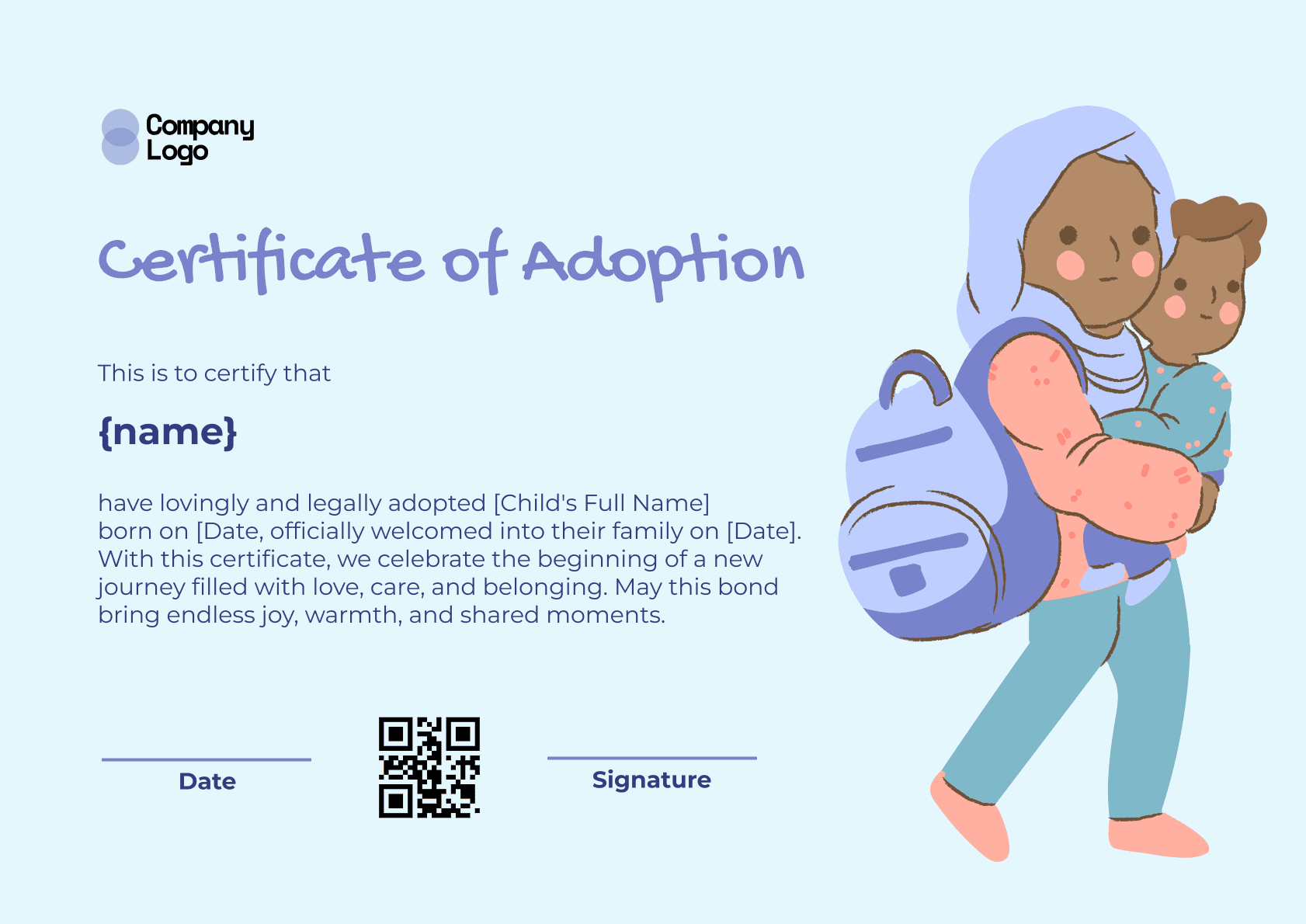 Company Logo

Certificate of Adoption

This is to certify that

{name}

have lovingly and legally adopted [Child's Full Name] born on [Date, officially welcomed into their family on [Date]. With this certificate, we celebrate the beginning of a new journey filled with love, care, and belonging. May this bond bring endless joy, warmth, and shared moments.

Date

Signature